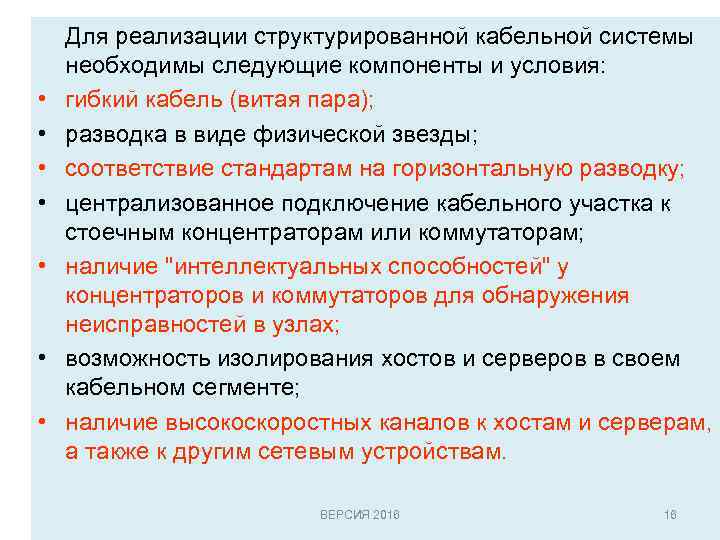 Для реализации структурированной кабельной системы необходимы следующие компоненты и условия:

• гибкий кабель (витая пара);

• разводка в виде физической звезды;

• соответствие стандартам на горизонтальную разводку;

• централизованное подключение кабельного участка к стоечным концентраторам или коммутаторам;

• наличие "интеллектуальных способностей" у концентраторов и коммутаторов для обнаружения неисправностей в узлах;

• возможность изолирования хостов и серверов в своем кабельном сегменте;

• наличие высокоскоростных каналов к хостам и серверам, а также к другим сетевым устройствам.

ВЕРСИЯ 2016

16